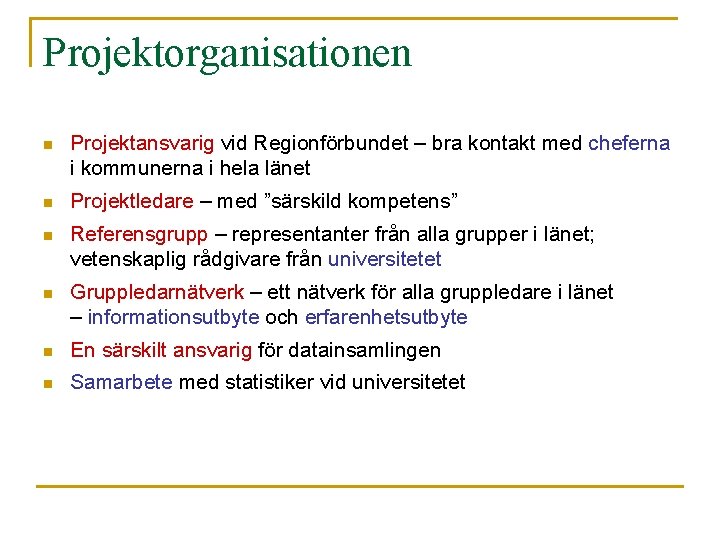 Projektorganisationen

- Projektansvarig vid Regionförbundet – bra kontakt med cheferna i kommunerna i hela länet
- Projektledare – med ”särskild kompetens”
- Referensgrupp – representanter från alla grupper i länet; vetenskaplig rådgivare från universitetet
- Gruppledarnätverk – ett nätverk för alla gruppledare i länet – informationsutbyte och erfarenhetsutbyte
- En särskilt ansvarig för datainsamlingen
- Samarbete med statistiker vid universitetet